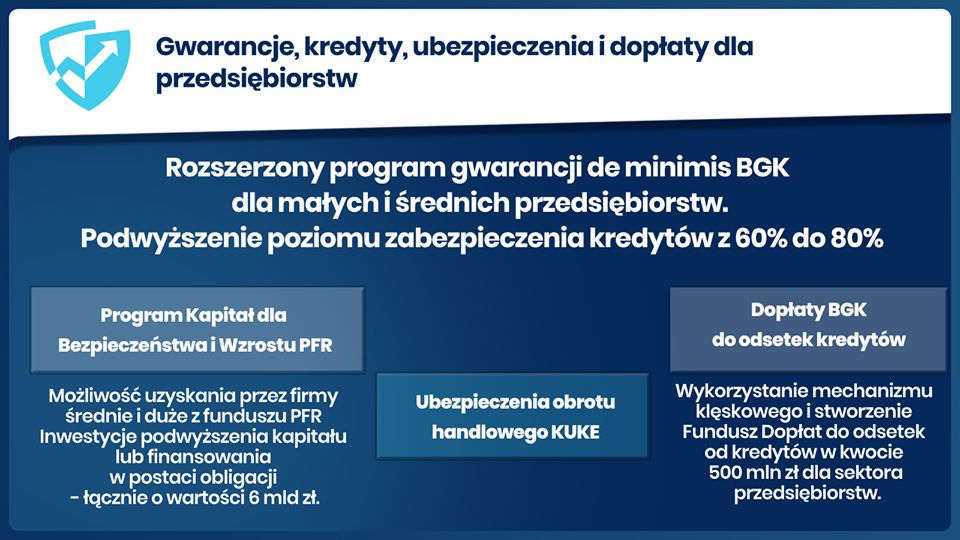 Gwarancje, kredyty, ubezpieczenia i dopłaty dla przedsiębiorstw

Rozszerzony program gwarancji de minimis BGK dla małych i średnich przedsiębiorstw. Podwyższenie poziomu zabezpieczenia kredytów z 60% do 80%

Program Kapitał dla Bezpieczeństwa i Wzrostu PFR

Możliwość uzyskania przez firmy średnie i duże z funduszu PFR Inwestycje podwyższenia kapitału lub finansowania w postaci obligacji - łącznie o wartości 6 mld zł.

Ubezpieczenia obrotu handlowego KUKE

Dopłaty BGK do odsetek kredytów

Wykorzystanie mechanizmu klęskowego i stworzenie Fundusz Dopłat do odsetek od kredytów w kwocie 500 mln zł dla sektora przedsiębiorstw.